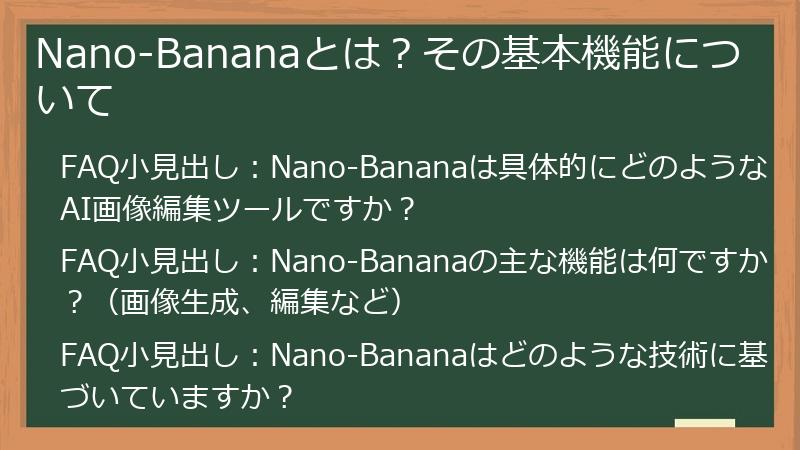 Nano-Bananaとは？その基本機能について

FAQ小見出し：Nano-Bananaは具体的にどのようなAI画像編集ツールですか？

FAQ小見出し：Nano-Bananaの主な機能は何ですか？（画像生成、編集など）

FAQ小見出し：Nano-Bananaはどのような技術に基づいていますか？